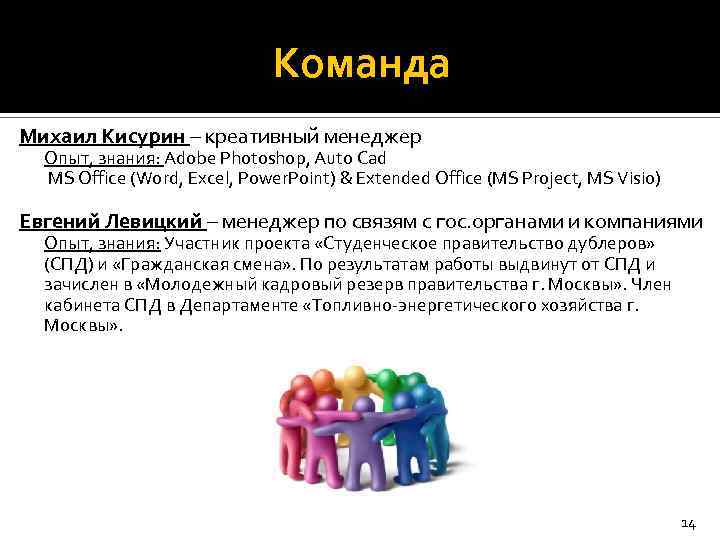 Команда

Михаил Кисурин – креативный менеджер
Опыт, знания: Adobe Photoshop, Auto Cad
MS Office (Word, Excel, PowerPoint) & Extended Office (MS Project, MS Visio)

Евгений Левицкий – менеджер по связям с гос.органами и компаниями
Опыт, знания: Участник проекта «Студенческое правительство дублеров» (СПД) и «Гражданская смена». По результатам работы выдвинут от СПД и зачислен в «Молодежный кадровый резерв правительства г. Москвы». Член кабинета СПД в Департаменте «Топливно-энергетического хозяйства г. Москвы».

14